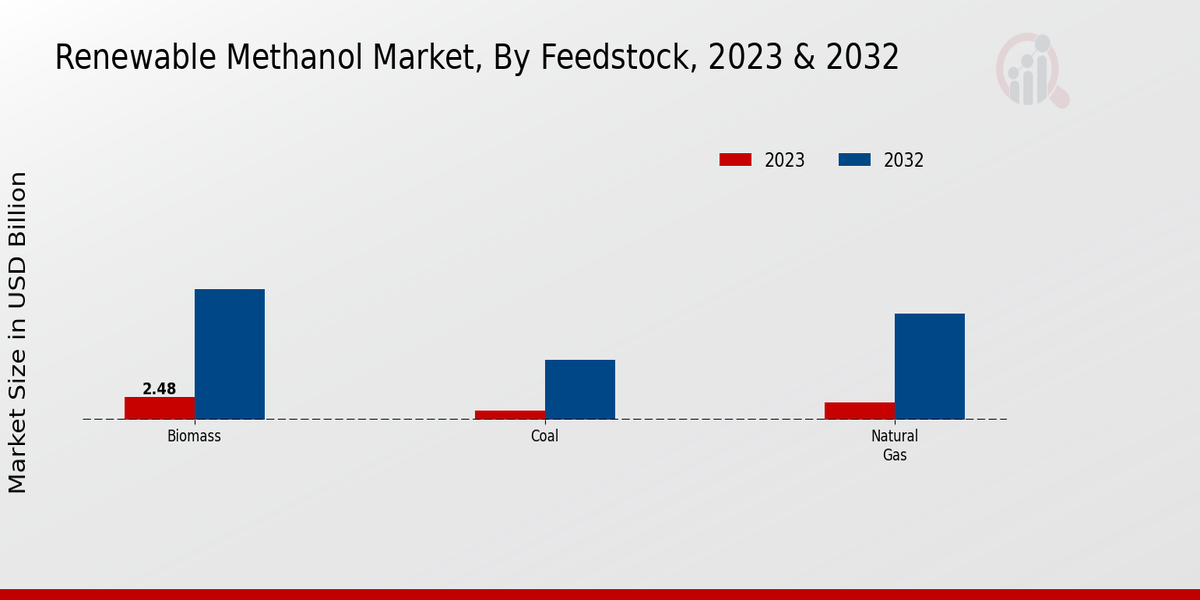 Renewable Methanol Market, By Feedstock, 2023 & 2032

2023
2032

Market Size in USD Billion

2.48

Biomass
Coal
Natural Gas